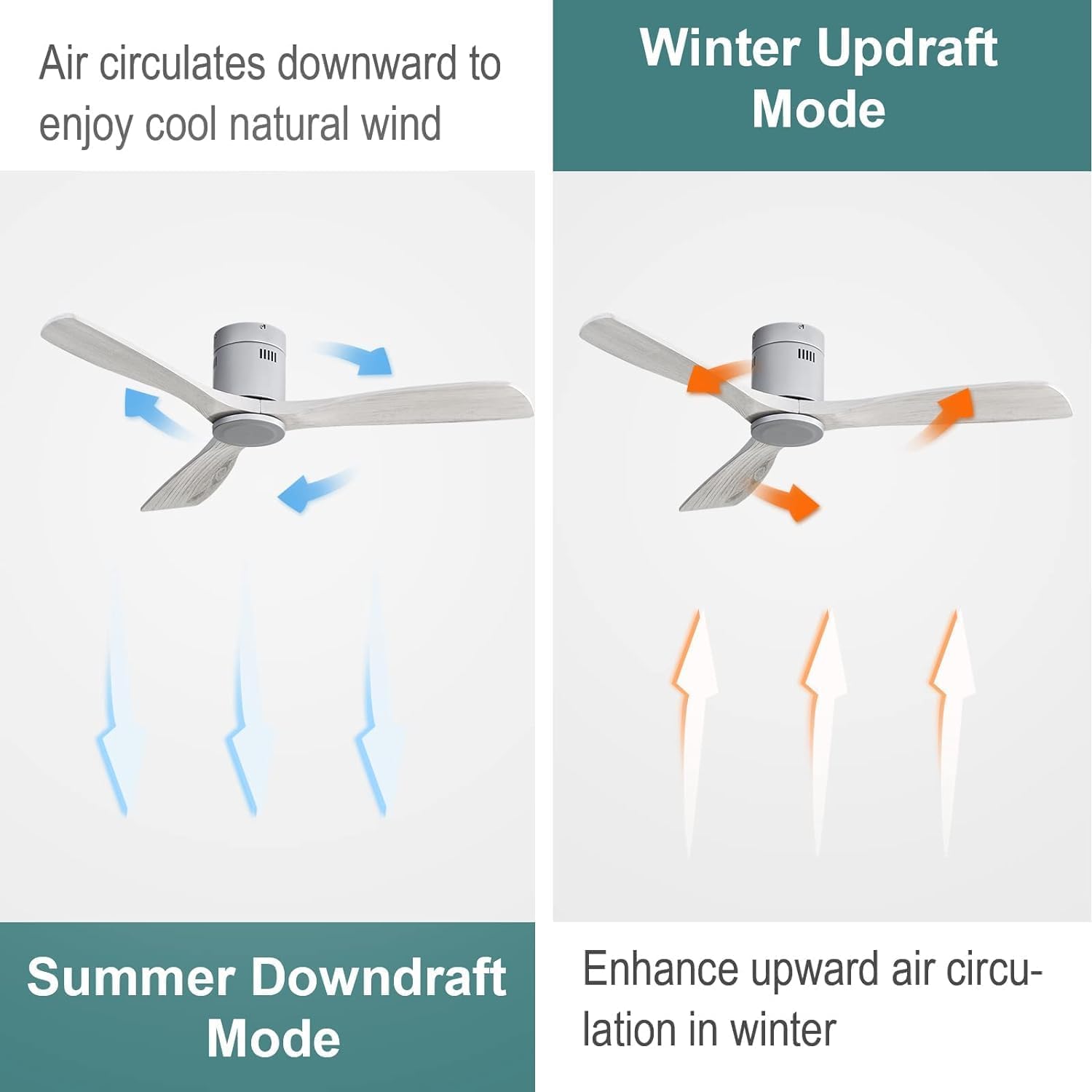 Air circulates downward to enjoy cool natural wind

Summer Downdraft Mode

Winter Updraft Mode

Enhance upward air circulation in winter